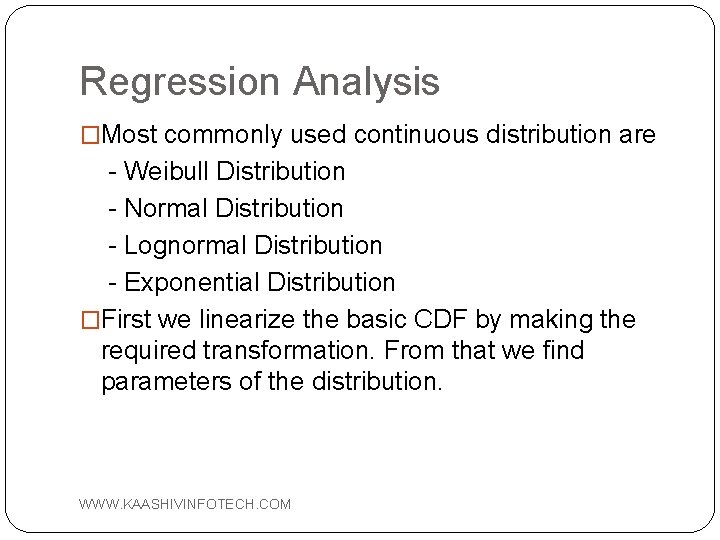 Regression Analysis

□Most commonly used continuous distribution are
- Weibull Distribution
- Normal Distribution
- Lognormal Distribution
- Exponential Distribution

□First we linearize the basic CDF by making the required transformation. From that we find parameters of the distribution.

WWW.KAASHIVINFOTECH.COM